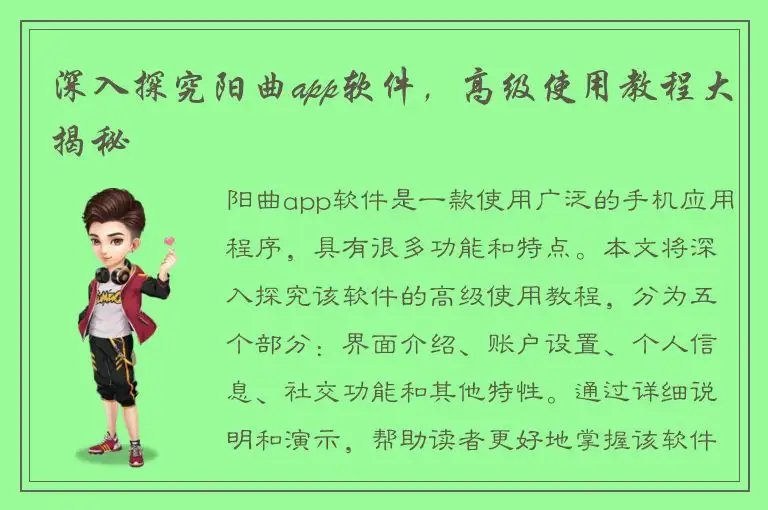 深入探究阳曲app软件，高级使用教程大揭秘

阳曲app软件是一款使用广泛的手机应用程序，具有很多功能和特点。本文将深入探究该软件的高级使用教程，分为五个部分：界面介绍、账户设置、个人信息、社交功能和其他特性。通过详细说明和演示，帮助读者更好地掌握该软件